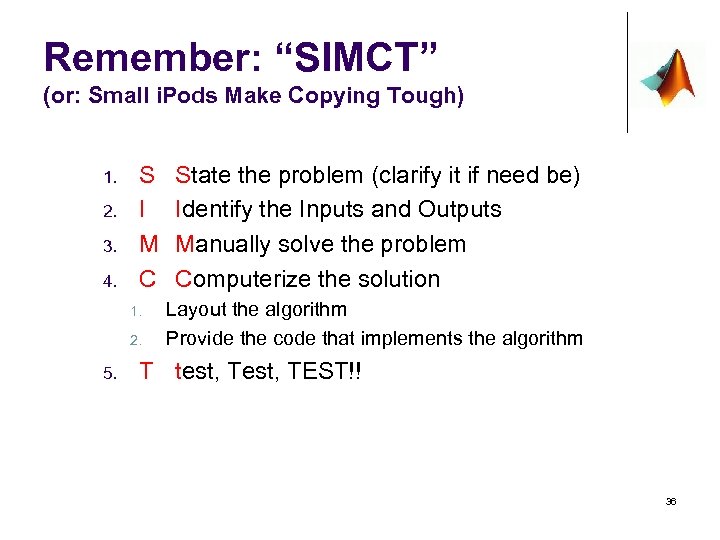 Remember: “SIMCT”
(or: Small iPods Make Copying Tough)

1. S State the problem (clarify it if need be)
2. I Identify the Inputs and Outputs
3. M Manually solve the problem
4. C Computerize the solution
   1. Layout the algorithm
   2. Provide the code that implements the algorithm
5. T test, Test, TEST!!

36